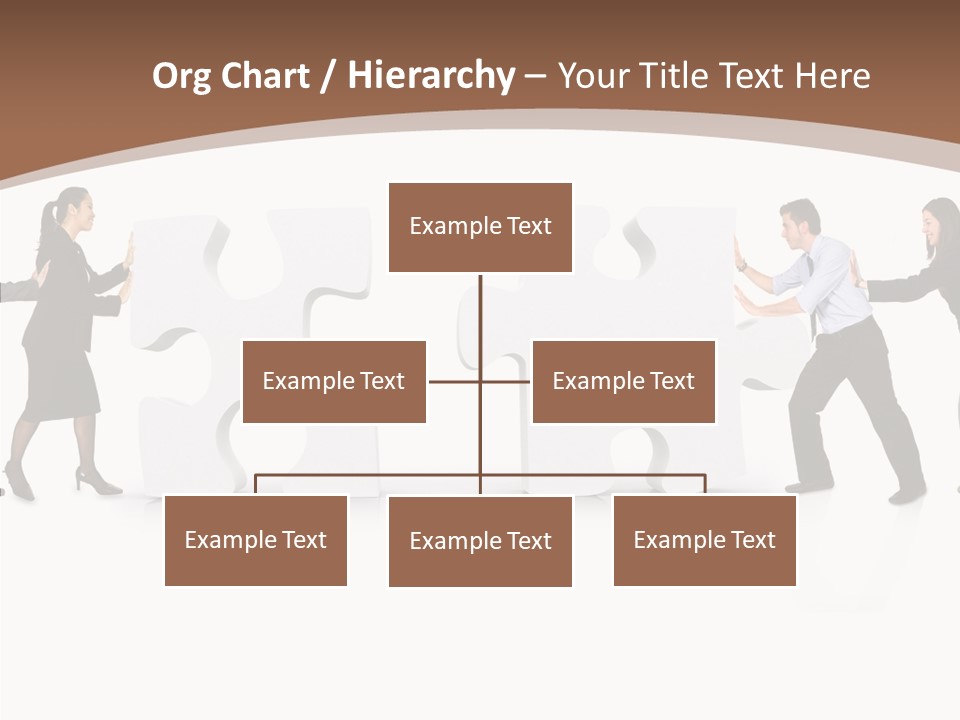 Org Chart / Hierarchy – Your Title Text Here

Example Text

Example Text

Example Text

Example Text

Example Text

Example Text